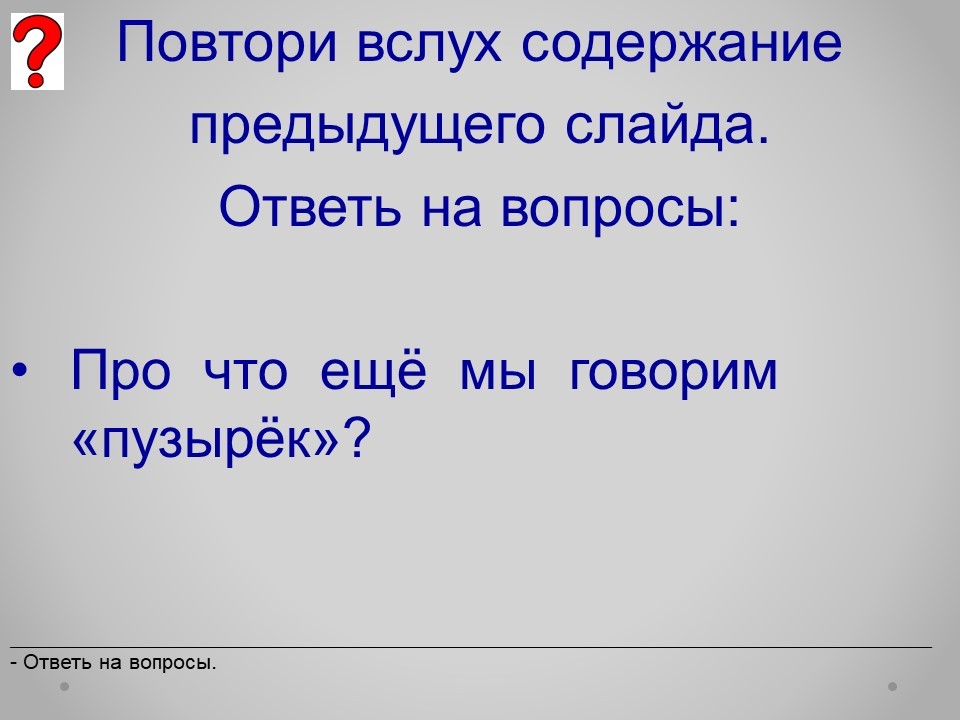 ?

Повтори вслух содержание предыдущего слайда. Ответь на вопросы:

• Про что ещё мы говорим «пузырёк»?

- Ответь на вопросы.